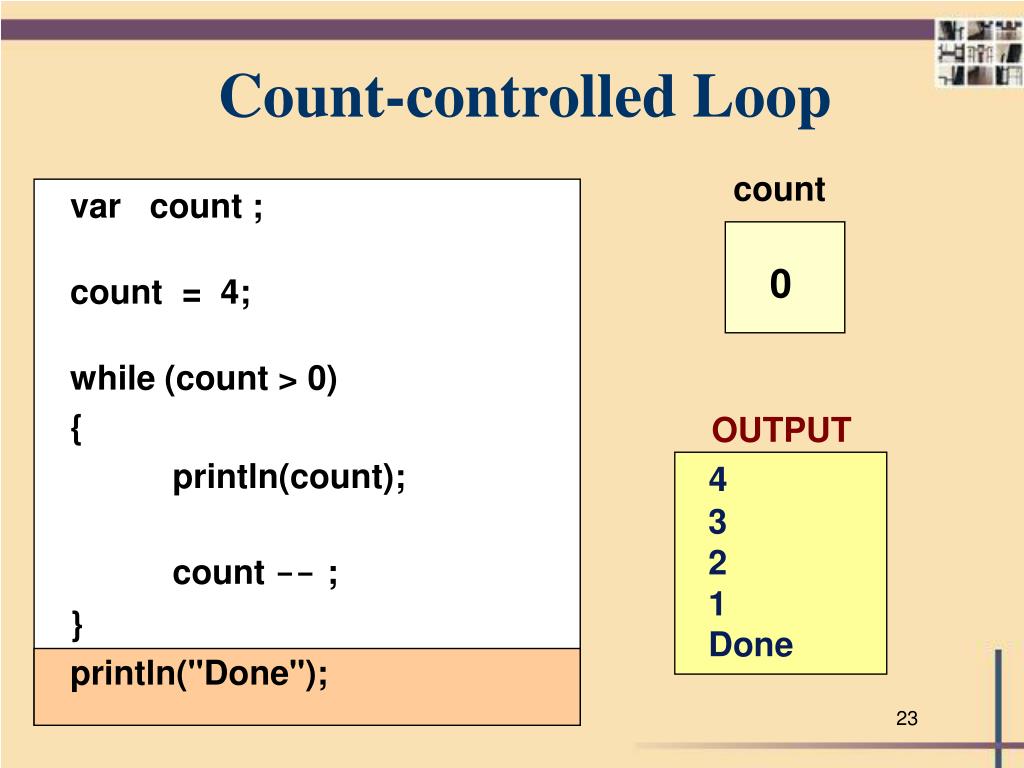 Count-controlled Loop

var count ;

count = 4;

while (count > 0)
{
println(count);

count -- ;
}
println("Done");

count

0

OUTPUT

4
3
2
1
Done

23